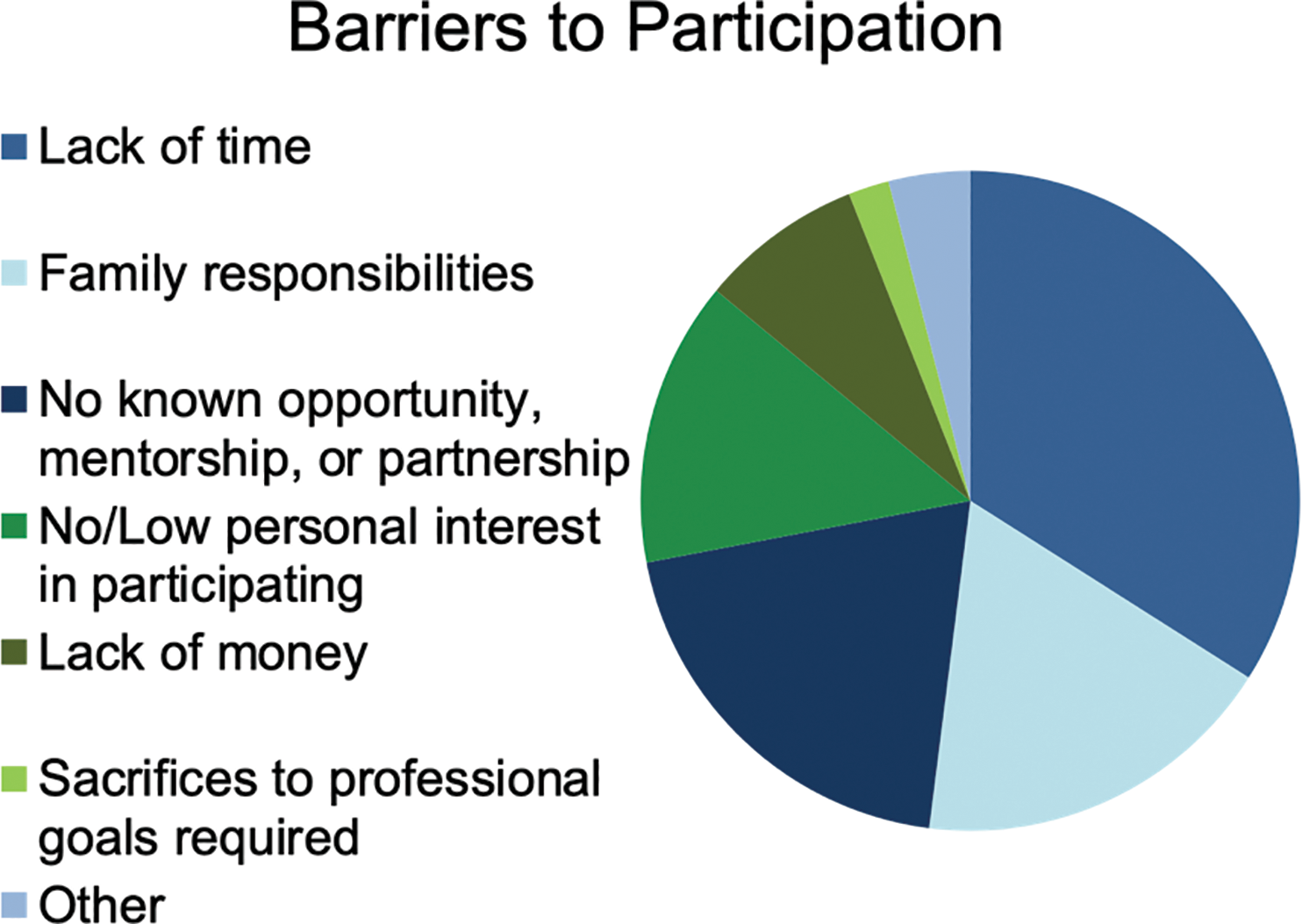 Barriers to Participation

Lack of time

Family responsibilities

No known opportunity, mentorship, or partnership

No/Low personal interest in participating

Lack of money

Sacrifices to professional goals required

Other